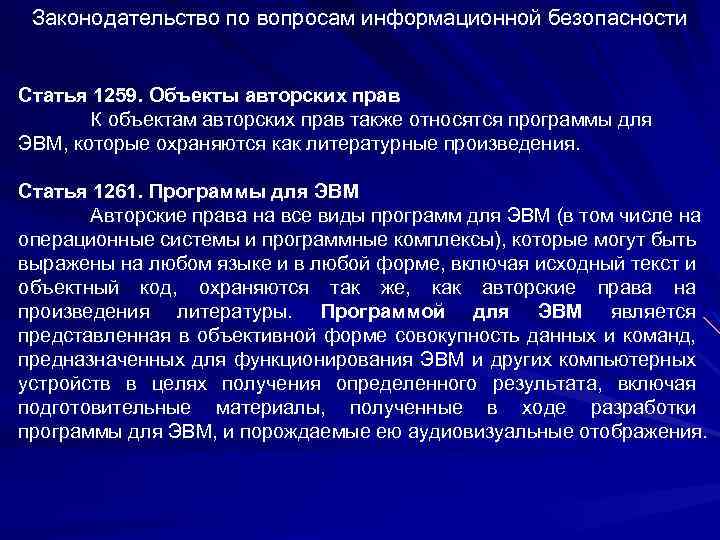 Законодательство по вопросам информационной безопасности

Статья 1259. Объекты авторских прав
К объектам авторских прав также относятся программы для ЭВМ, которые охраняются как литературные произведения.

Статья 1261. Программы для ЭВМ
Авторские права на все виды программ для ЭВМ (в том числе на операционные системы и программные комплексы), которые могут быть выражены на любом языке и в любой форме, включая исходный текст и объектный код, охраняются так же, как авторские права на произведения литературы. Программой для ЭВМ является представленная в объективной форме совокупность данных и команд, предназначенных для функционирования ЭВМ и других компьютерных устройств в целях получения определенного результата, включая подготовительные материалы, полученные в ходе разработки программы для ЭВМ, и порождаемые ею аудиовизуальные отображения.